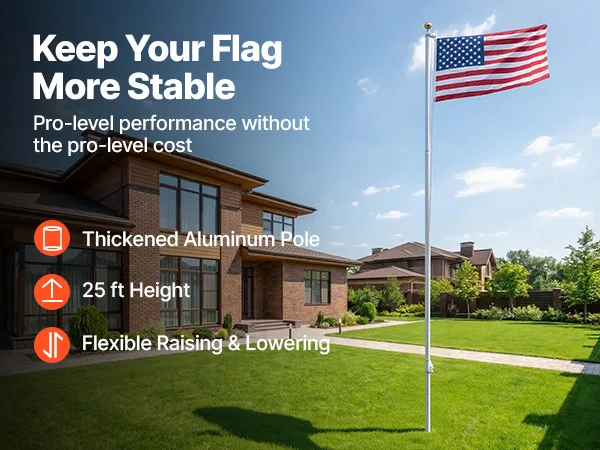 Keep Your Flag More Stable

Pro-level performance without the pro-level cost

Thickened Aluminum Pole

25 ft Height

Flexible Raising & Lowering